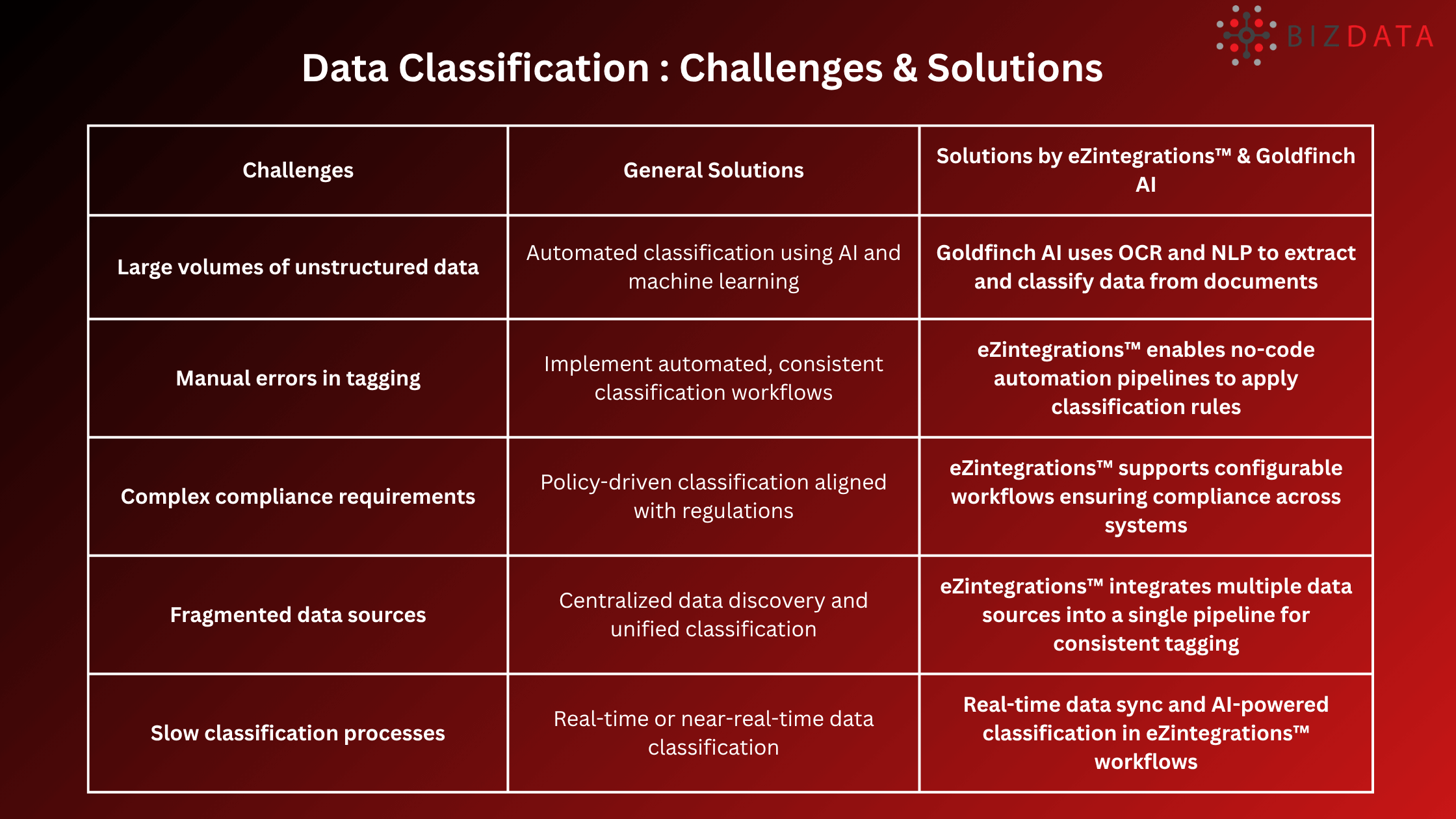 BIZDATA

Data Classification : Challenges & Solutions

| Challenges | General Solutions | Solutions by eZintegrations™ & Goldfinch AI |
|---|---|---|
| Large volumes of unstructured data | Automated classification using AI and machine learning | Goldfinch AI uses OCR and NLP to extract and classify data from documents |
| Manual errors in tagging | Implement automated, consistent classification workflows | eZintegrations™ enables no-code automation pipelines to apply classification rules |
| Complex compliance requirements | Policy-driven classification aligned with regulations | eZintegrations™ supports configurable workflows ensuring compliance across systems |
| Fragmented data sources | Centralized data discovery and unified classification | eZintegrations™ integrates multiple data sources into a single pipeline for consistent tagging |
| Slow classification processes | Real-time or near-real-time data classification | Real-time data sync and AI-powered classification in eZintegrations™ workflows |